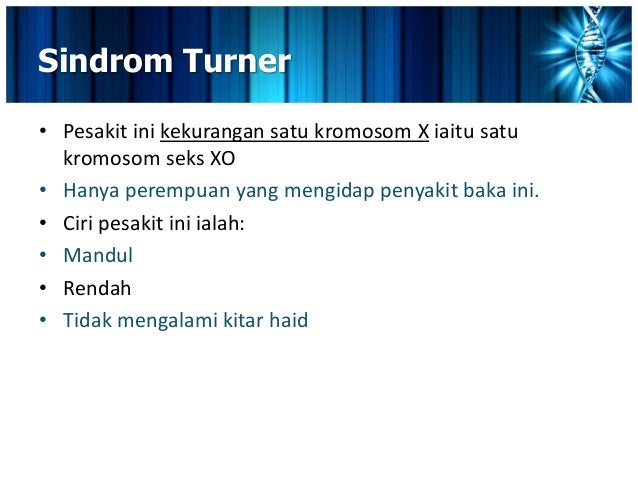 Sindrom Turner

• Pesakit ini kekurangan satu kromosom X iaitu satu kromosom seks XO
• Hanya perempuan yang mengidap penyakit baka ini.
• Ciri pesakit ini ialah:
• Mandul
• Rendah
• Tidak mengalami kitar haid